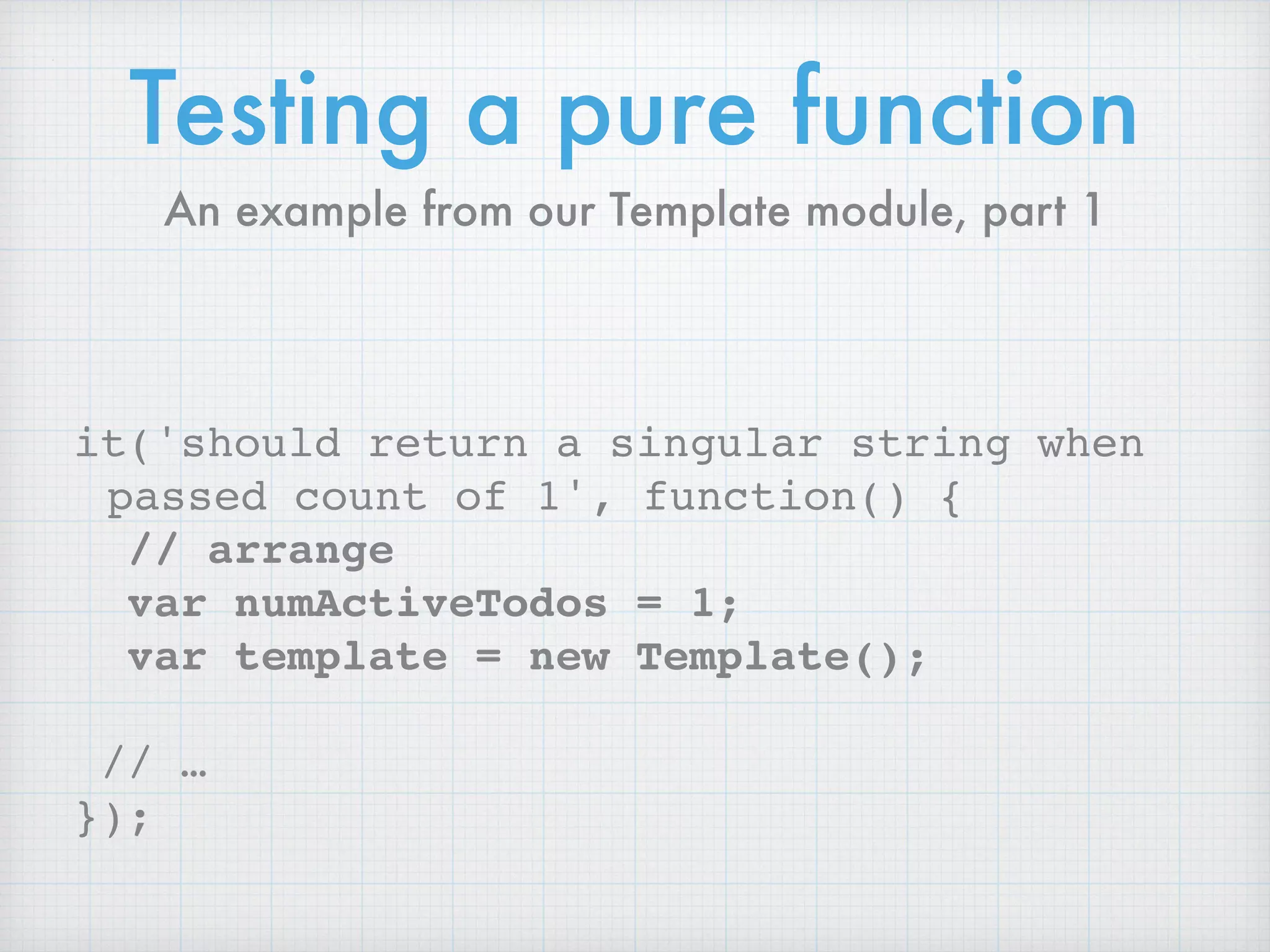 Testing a pure function

An example from our Template module, part 1

it('should return a singular string when passed count of 1', function() {
  // arrange
  var numActiveTodos = 1;
  var template = new Template();

 // …
});